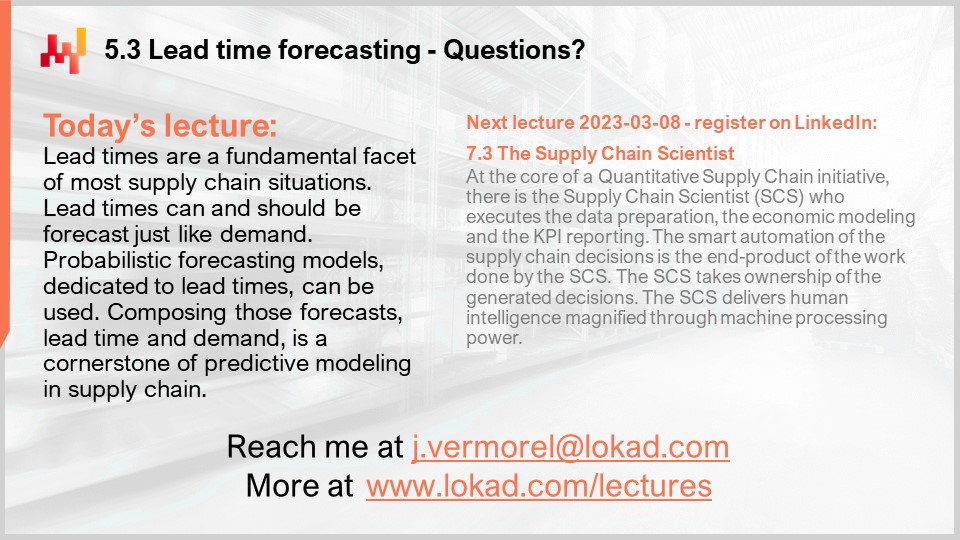 5.3 Lead time forecasting - Questions?

Today's lecture:
Lead times are a fundamental facet of most supply chain situations. Lead times can and should be forecast just like demand. Probabilistic forecasting models, dedicated to lead times, can be used. Composing those forecasts, lead time and demand, is a cornerstone of predictive modeling in supply chain.

Next lecture 2023-03-08 - register on LinkedIn:

7.3 The Supply Chain Scientist
At the core of a Quantitative Supply Chain initiative, there is the Supply Chain Scientist (SCS) who executes the data preparation, the economic modeling and the KPI reporting. The smart automation of the supply chain decisions is the end-product of the work done by the SCS. The SCS takes ownership of the generated decisions. The SCS delivers human intelligence magnified through machine processing power.

Reach me at j.vermorel@lokad.com
More at www.lokad.com/lectures